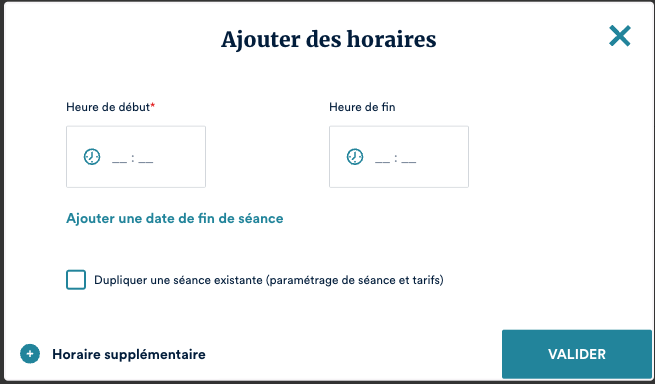 Ajouter des horaires

Heure de début*

__ : __

Heure de fin

__ : __

Ajouter une date de fin de séance

Dupliquer une séance existante (paramétrage de séance et tarifs)

Horaire supplémentaire

VALIDER